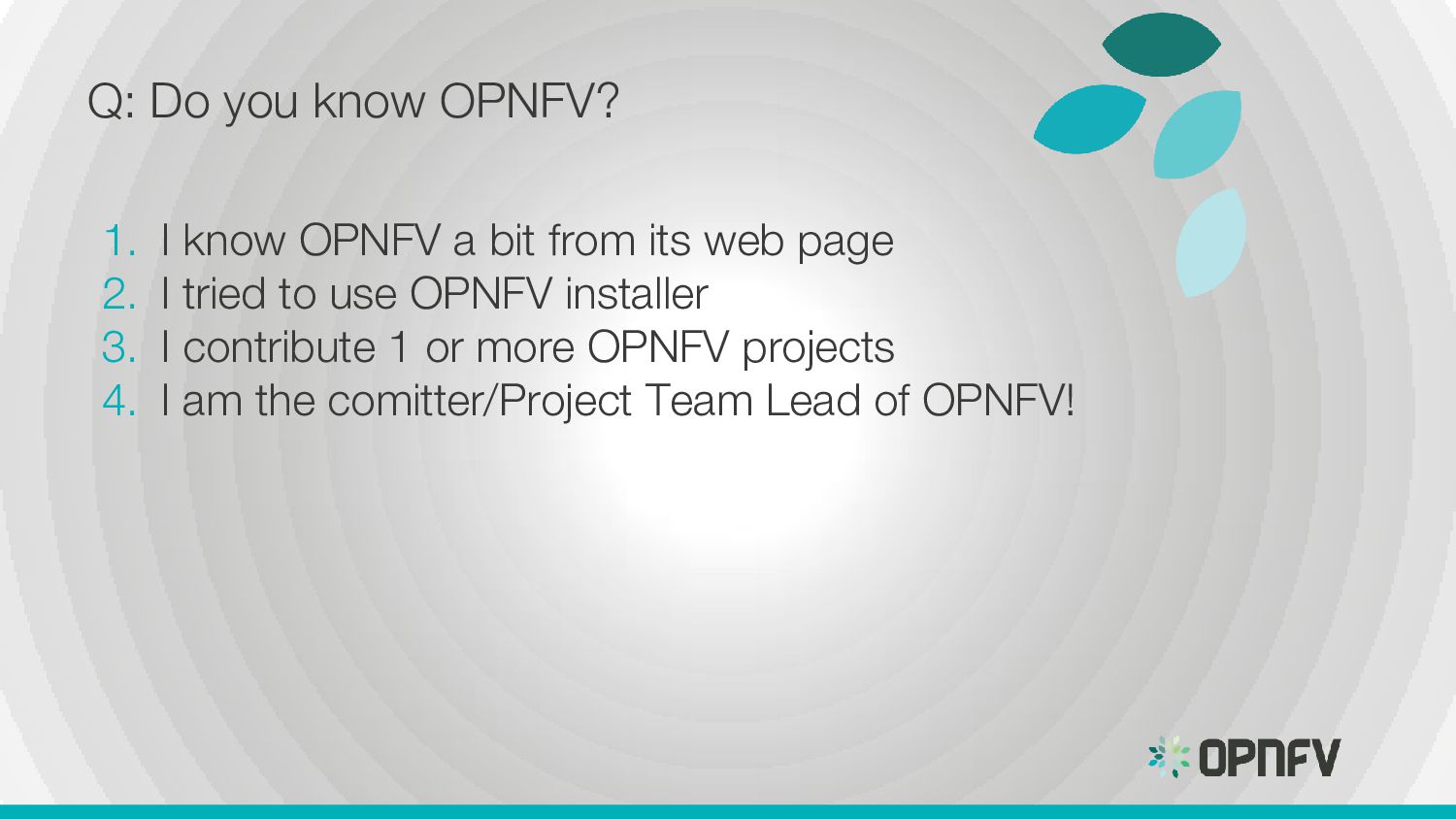 Q: Do you know OPNFV?

1. I know OPNFV a bit from its web page
2. I tried to use OPNFV installer
3. I contribute 1 or more OPNFV projects
4. I am the comitter/Project Team Lead of OPNFV!

OPNFV